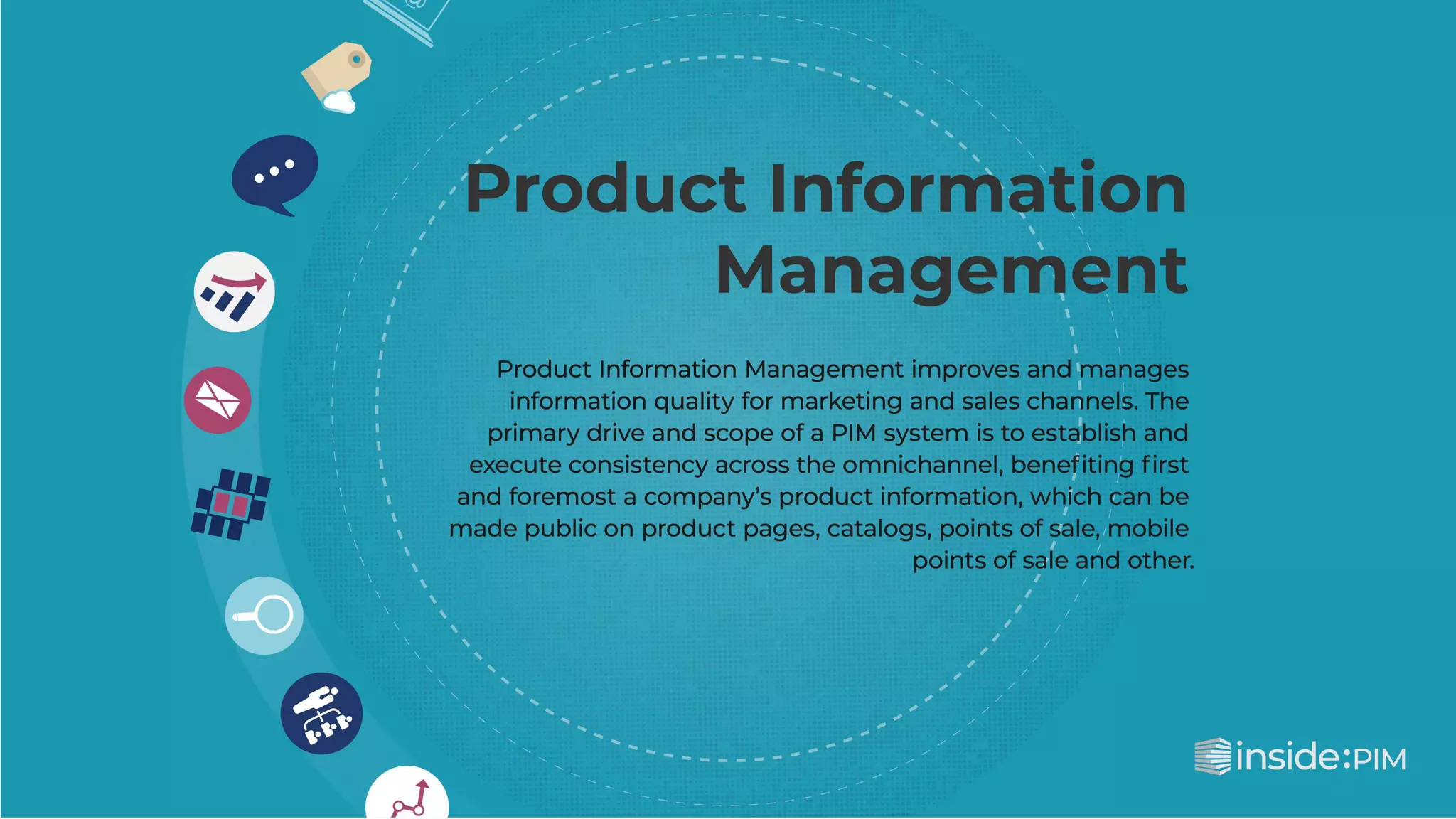 Product Information Management

Product Information Management improves and manages information quality for marketing and sales channels. The primary drive and scope of a PIM system is to establish and execute consistency across the omnichannel, benefiting first and foremost a company's product information, which can be made public on product pages, catalogs, points of sale, mobile points of sale and other.

inside:PIM